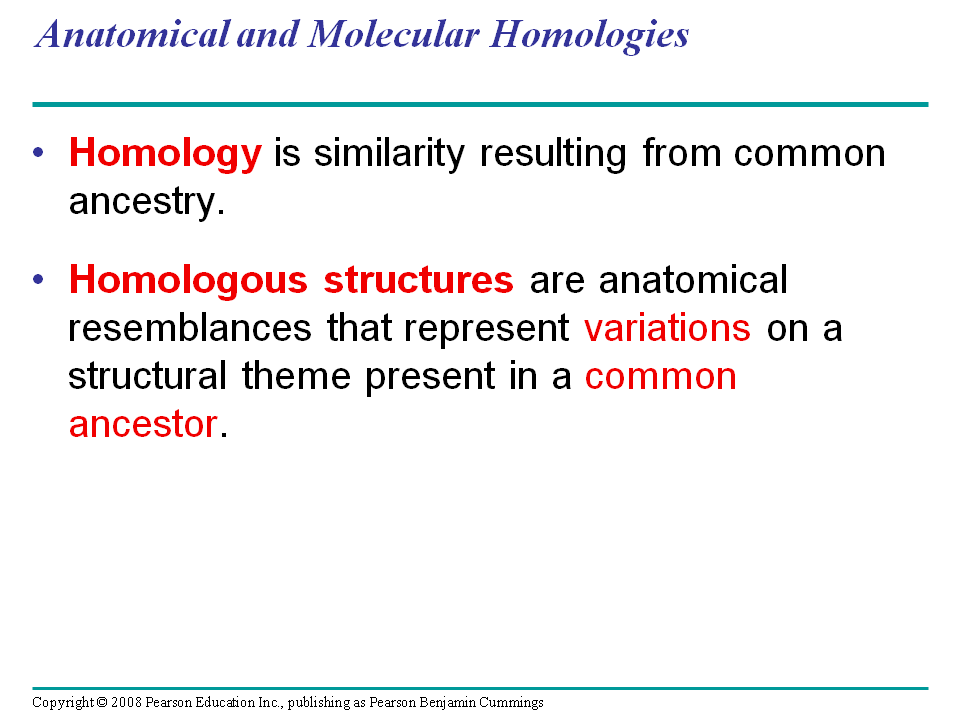 Anatomical and Molecular Homologies

• Homology is similarity resulting from common ancestry.

• Homologous structures are anatomical resemblances that represent variations on a structural theme present in a common ancestor.

Copyright © 2008 Pearson Education Inc., publishing as Pearson Benjamin Cummings